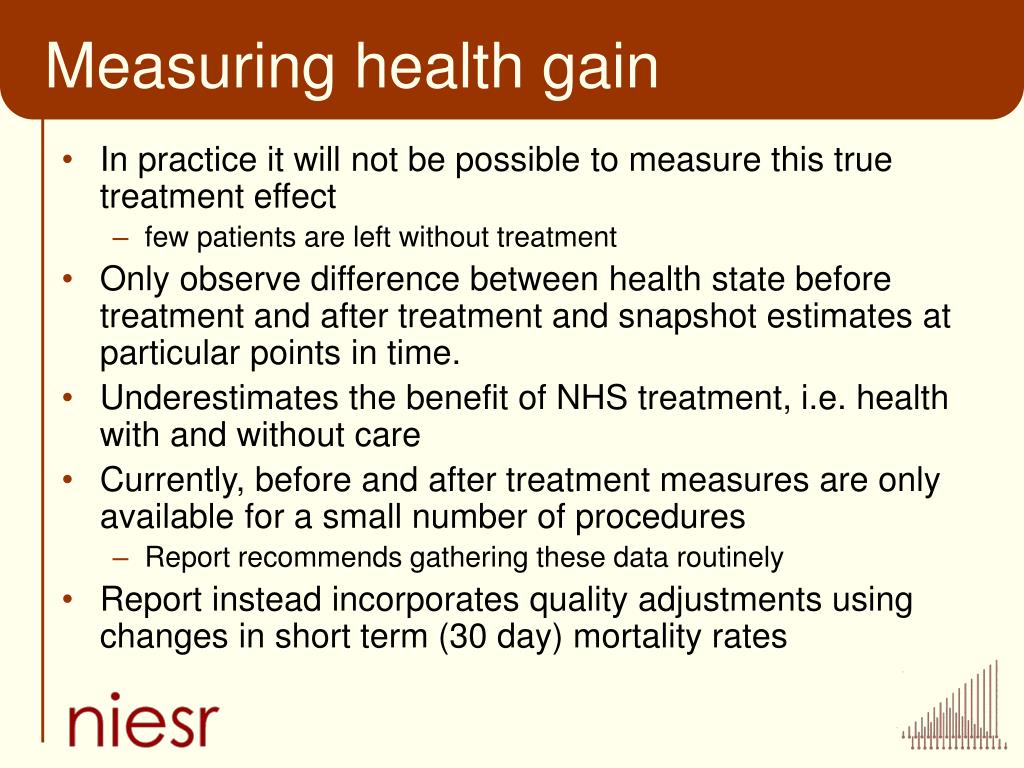 Measuring health gain

• In practice it will not be possible to measure this true treatment effect
  – few patients are left without treatment
• Only observe difference between health state before treatment and after treatment and snapshot estimates at particular points in time.
• Underestimates the benefit of NHS treatment, i.e. health with and without care
• Currently, before and after treatment measures are only available for a small number of procedures
  – Report recommends gathering these data routinely
• Report instead incorporates quality adjustments using changes in short term (30 day) mortality rates

niesr